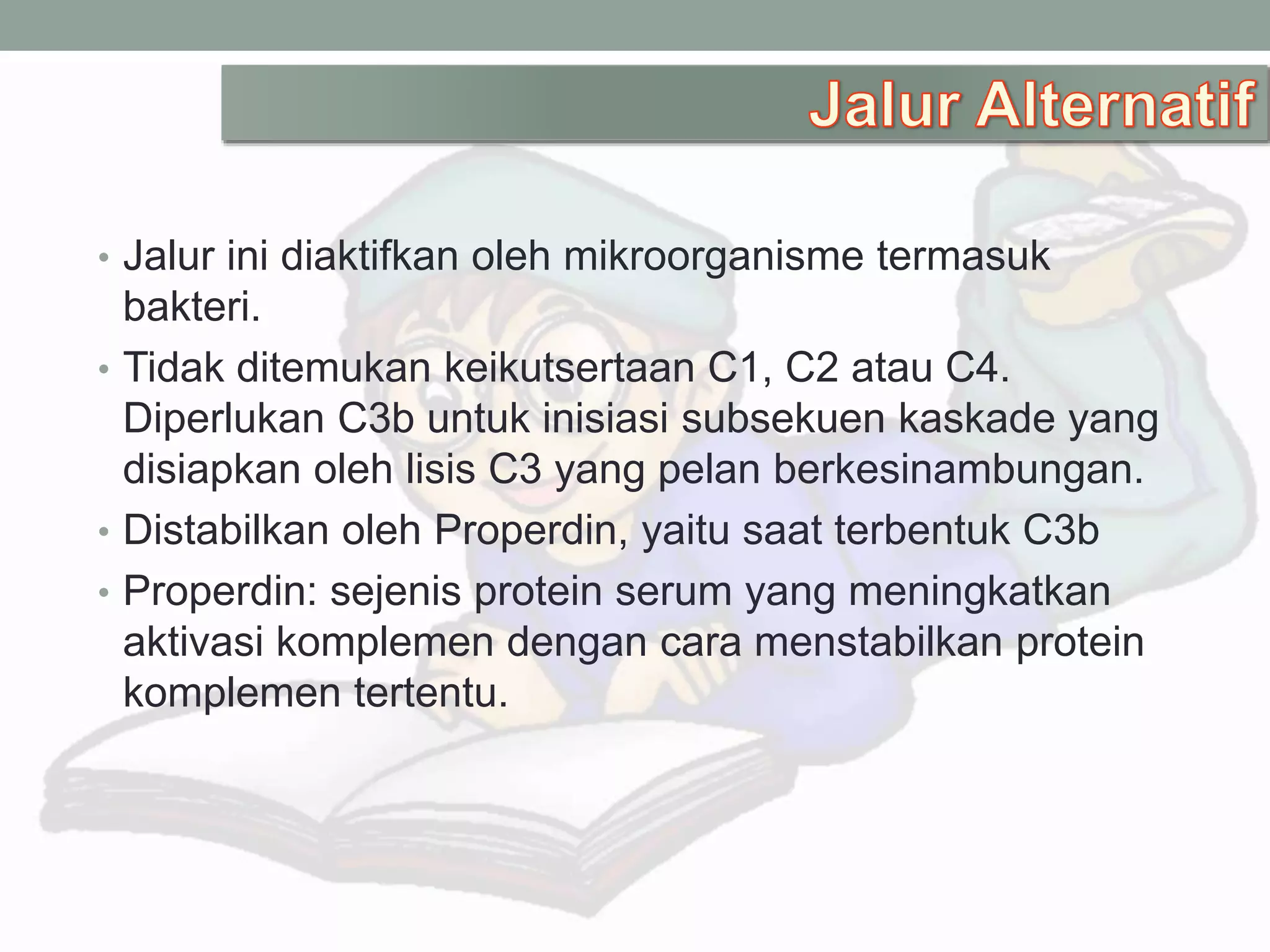 Jalur Alternatif

• Jalur ini diaktifkan oleh mikroorganisme termasuk bakteri.
• Tidak ditemukan keikutsertaan C1, C2 atau C4. Diperlukan C3b untuk inisiasi subsekuen kaskade yang disiapkan oleh lisis C3 yang pelan berkesinambungan.
• Distabilkan oleh Properdin, yaitu saat terbentuk C3b
• Properdin: sejenis protein serum yang meningkatkan aktivasi komplemen dengan cara menstabilkan protein komplemen tertentu.